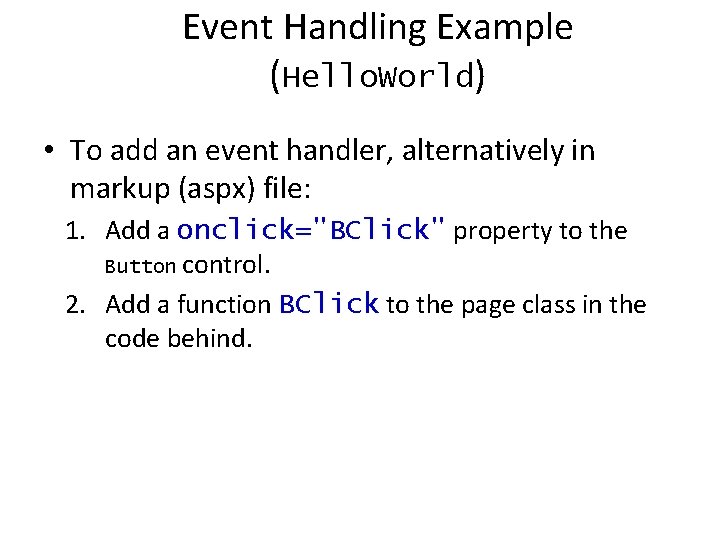 Event Handling Example
(HelloWorld)

• To add an event handler, alternatively in markup (aspx) file:

1. Add a onclick="BClick" property to the Button control.
2. Add a function BClick to the page class in the code behind.